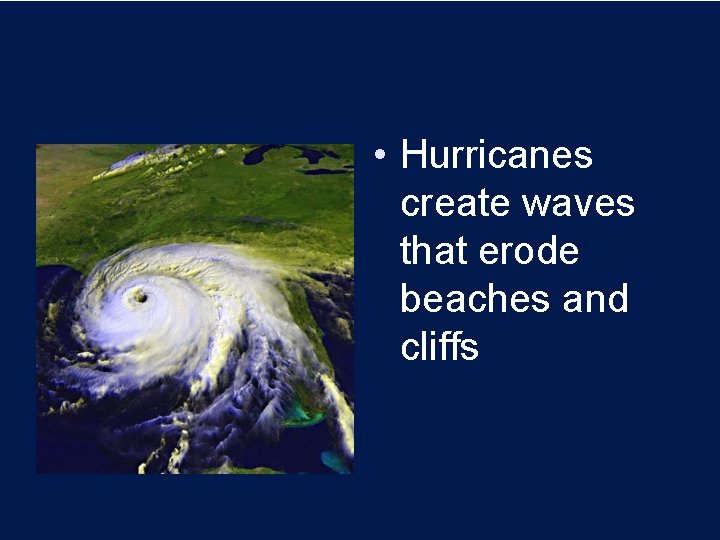 • Hurricanes create waves that erode beaches and cliffs